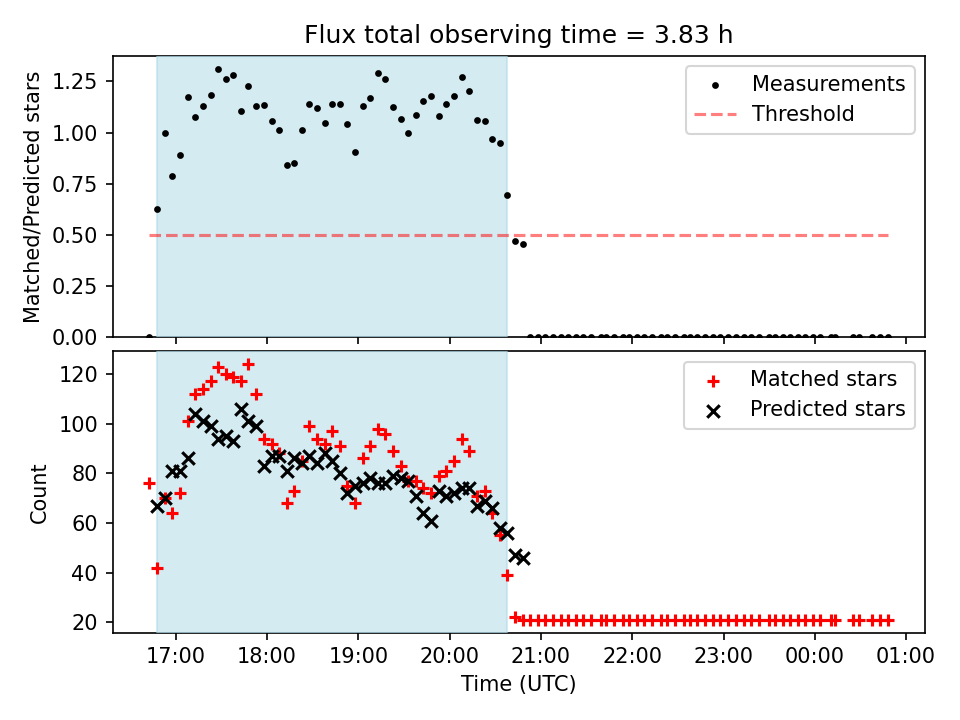 Flux total observing time = 3.83 h

Matched/Predicted stars

1.25
1.00
0.75
0.50
0.25
0.00

Measurements
Threshold

Count

120
100
80
60
40
20

Matched stars
Predicted stars

17:00 18:00 19:00 20:00 21:00 22:00 23:00 00:00 01:00

Time (UTC)